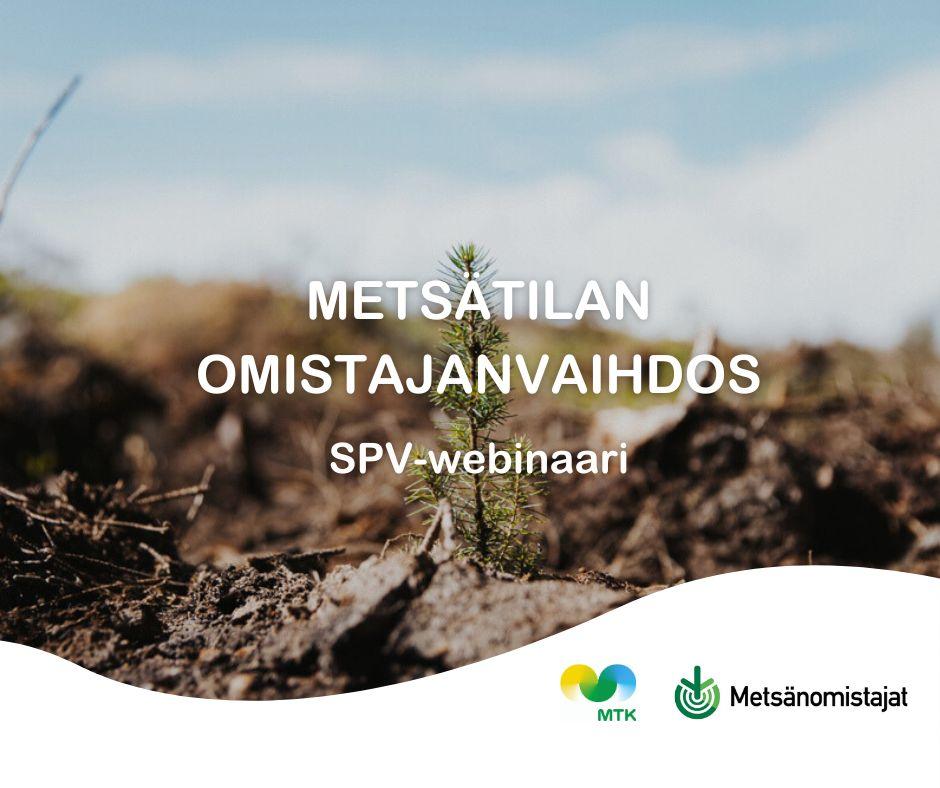 METSÄTILAN OMISTAJANVAIHDOS

SPV-webinaari

MTK

Metsänomistajat